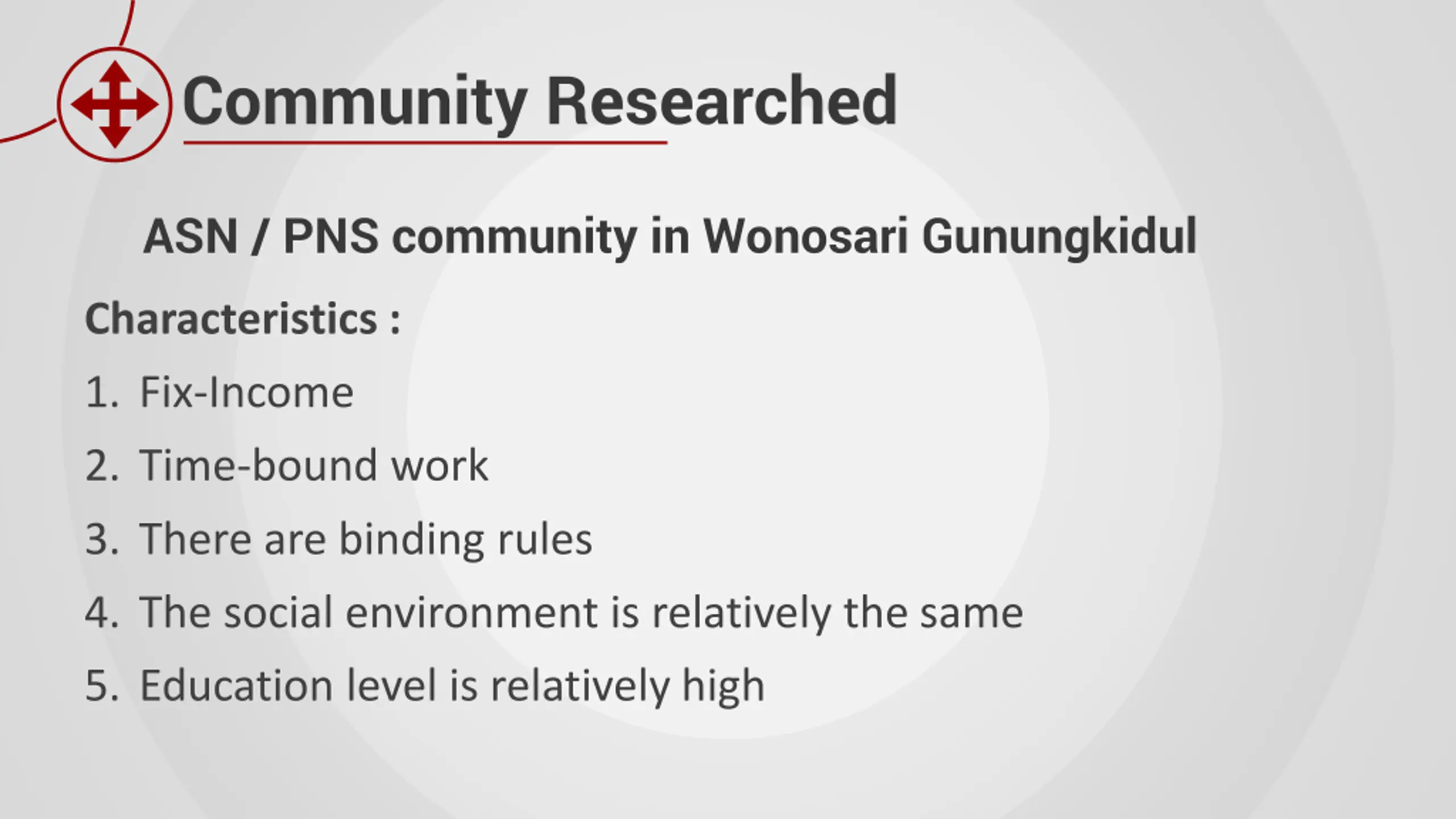 Community Researched

ASN / PNS community in Wonosari Gunungkidul

Characteristics :

1. Fix-Income
2. Time-bound work
3. There are binding rules
4. The social environment is relatively the same
5. Education level is relatively high